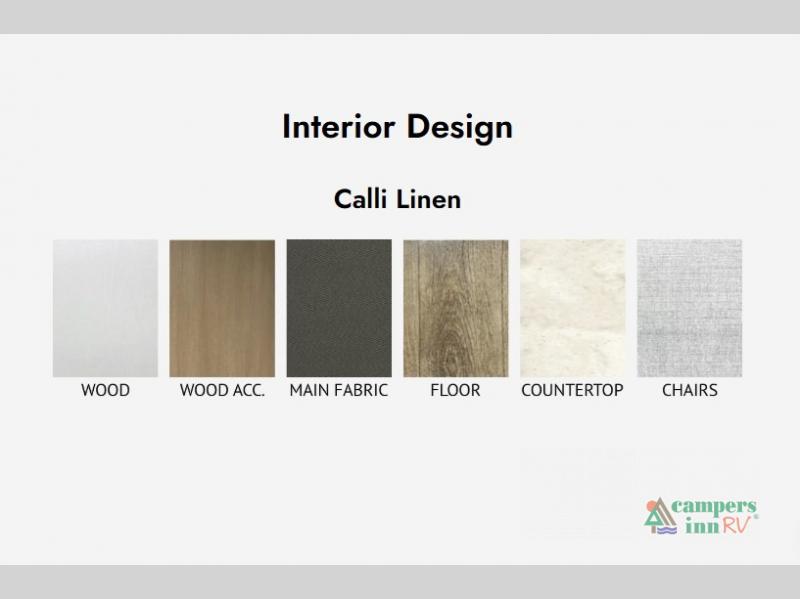 Interior Design

Calli Linen

WOOD WOOD ACC. MAIN FABRIC FLOOR COUNTERTOP CHAIRS

campers inn RV®